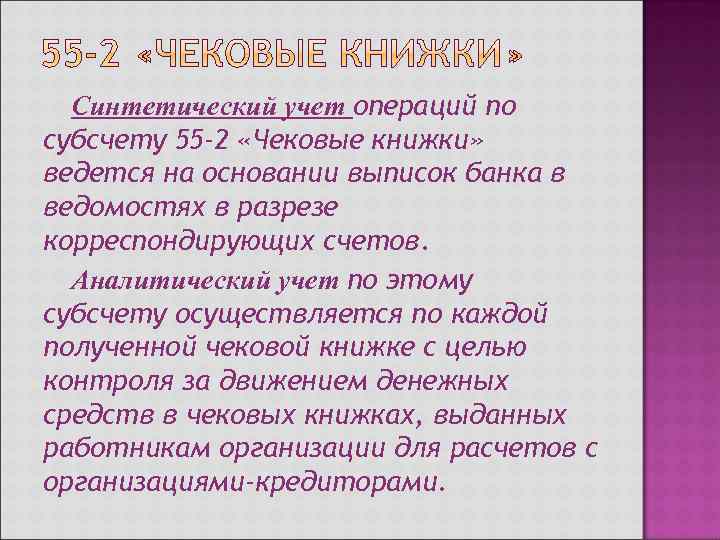 55-2 «ЧЕКОВЫЕ КНИЖКИ»

Синтетический учет операций по субсчету 55-2 «Чековые книжки» ведется на основании выписок банка в ведомостях в разрезе корреспондирующих счетов.

Аналитический учет по этому субсчету осуществляется по каждой полученной чековой книжке с целью контроля за движением денежных средств в чековых книжках, выданных работникам организации для расчетов с организациями-кредиторами.